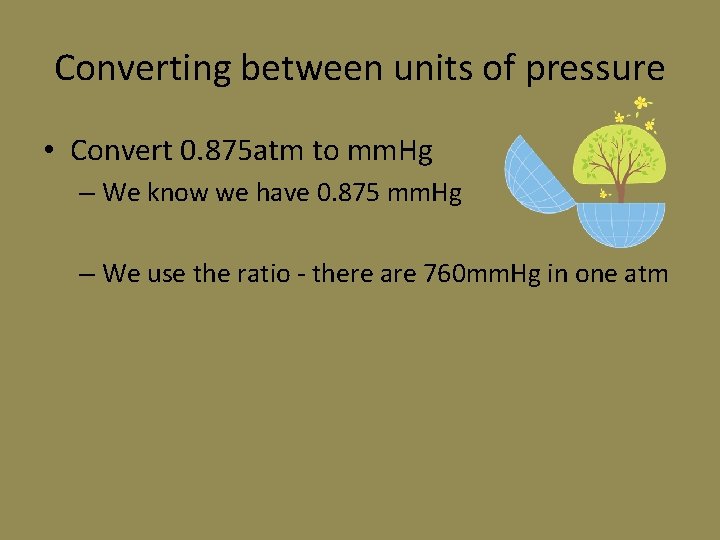 Converting between units of pressure

• Convert 0.875atm to mmHg
– We know we have 0.875 mmHg

– We use the ratio - there are 760mmHg in one atm